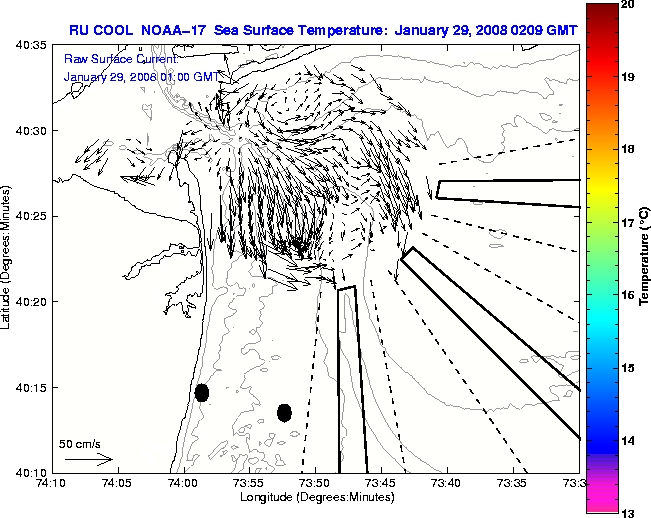 RU COOL NOAA-17 Sea Surface Temperature: January 29, 2008 0209 GMT

Raw Surface Current:
January 29, 2008 01:00 GMT

40:35
40:30
40:25
40:20
40:15
40:10

Latitude (Degrees:Minutes)

50 cm/s

74:10
74:05
74:00
73:55
73:50
73:45
73:40
73:35
73:3

Longitude (Degrees:Minutes)

20
19
18
17
16
15
14
13

Temperature (°C)